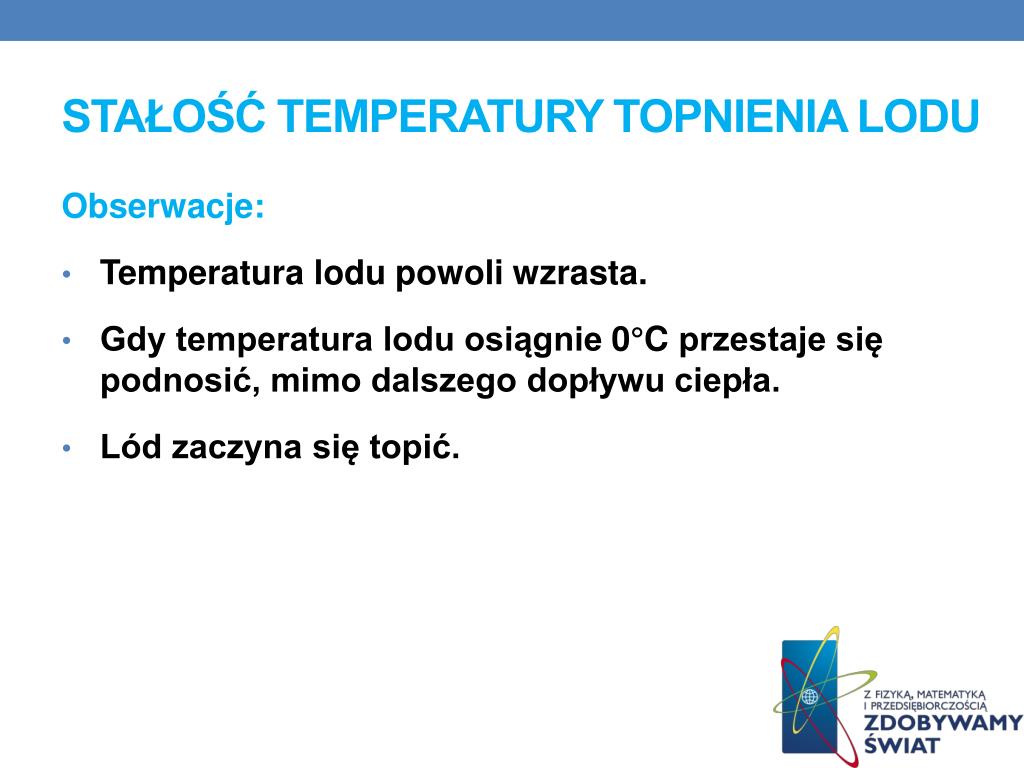 STAŁOŚĆ TEMPERATURY TOPNIENIA LODU

Obserwacje:

• Temperatura lodu powoli wzrasta.

• Gdy temperatura lodu osiągnie 0°C przestaje się podnosić, mimo dalszego dopływu ciepła.

• Lód zaczyna się topić.

Z FIZYKĄ, MATEMATYKĄ I PRZEDSIĘBIORCZOŚCIĄ
ZDOBYWAMY ŚWIAT